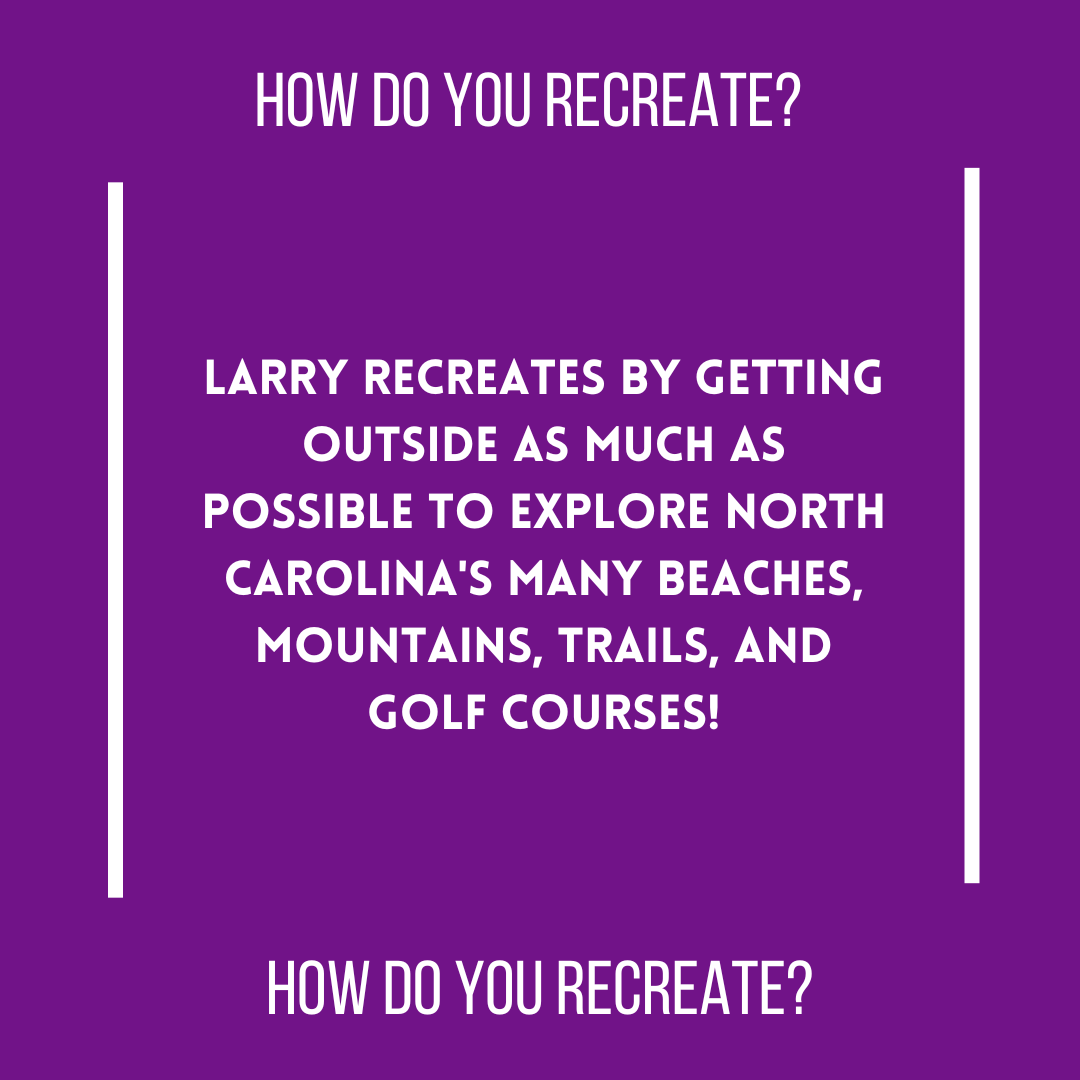 HOW DO YOU RECREATE?

LARRY RECREATES BY GETTING OUTSIDE AS MUCH AS POSSIBLE TO EXPLORE NORTH CAROLINA'S MANY BEACHES, MOUNTAINS, TRAILS, AND GOLF COURSES!

HOW DO YOU RECREATE?